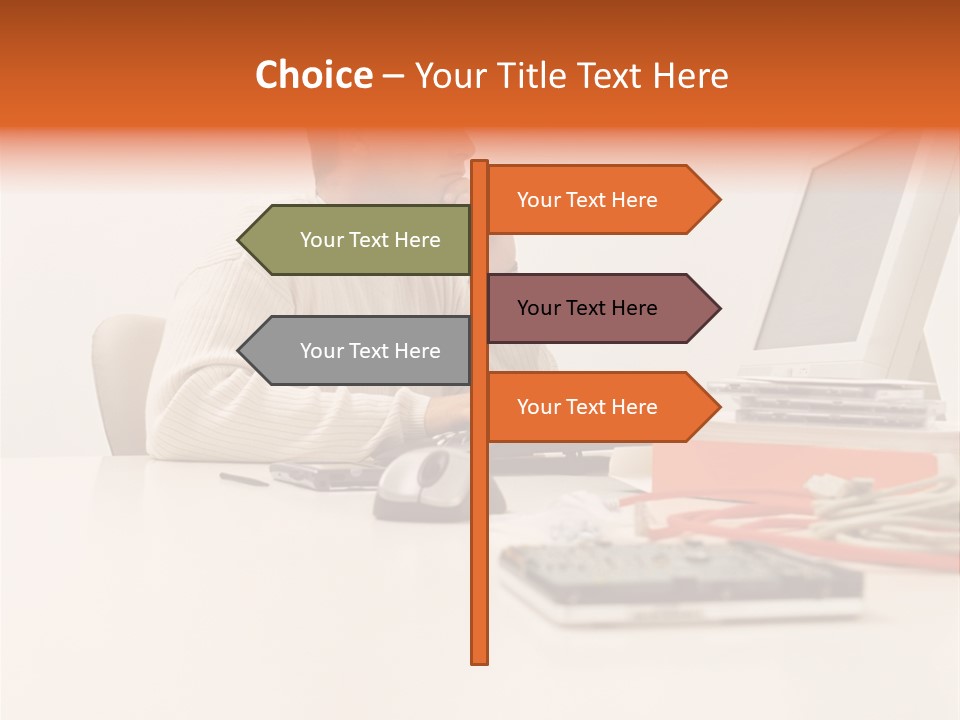 Choice – Your Title Text Here

Your Text Here

Your Text Here

Your Text Here

Your Text Here

Your Text Here